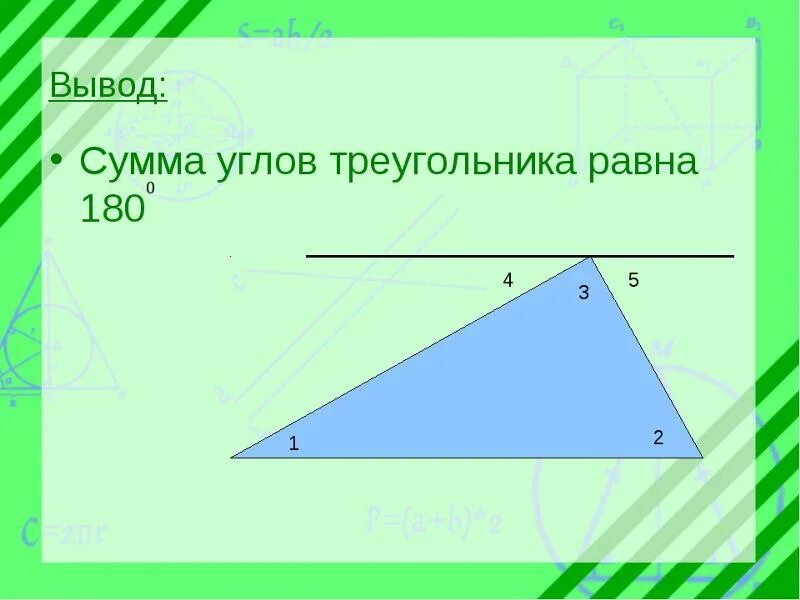 Вывод:

• Сумма углов треугольника равна $180^0$

4
3
5
1
2